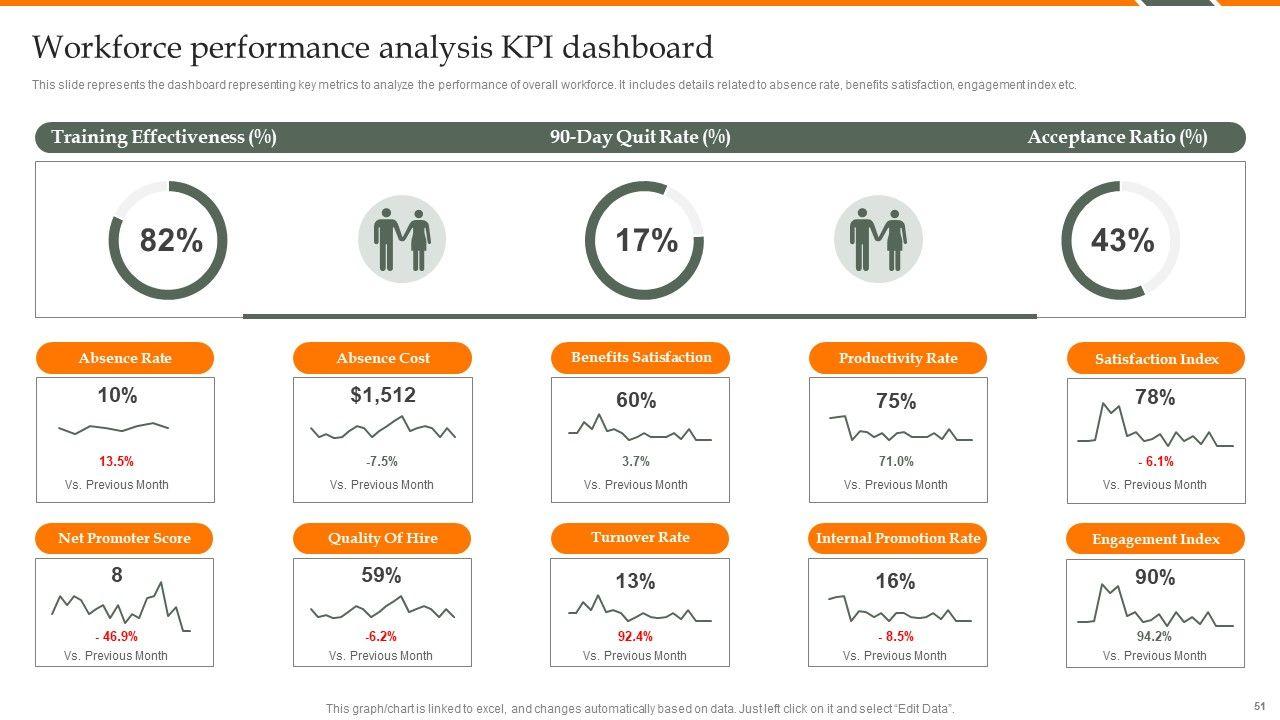 Workforce performance analysis KPI dashboard

This slide represents the dashboard representing key metrics to analyze the performance of overall workforce. It includes details related to absence rate, benefits satisfaction, engagement index etc.

Training Effectiveness (%)

90-Day Quit Rate (%)

Acceptance Ratio (%)

82%

17%

43%

Absence Rate
10%
13.5%
Vs. Previous Month

Absence Cost
$1,512
-7.5%
Vs. Previous Month

Benefits Satisfaction
60%
3.7%
Vs. Previous Month

Productivity Rate
75%
71.0%
Vs. Previous Month

Satisfaction Index
78%
- 6.1%
Vs. Previous Month

Net Promoter Score
8
- 46.9%
Vs. Previous Month

Quality Of Hire
59%
-6.2%
Vs. Previous Month

Turnover Rate
13%
92.4%
Vs. Previous Month

Internal Promotion Rate
16%
- 8.5%
Vs. Previous Month

Engagement Index
90%
94.2%
Vs. Previous Month

This graph/chart is linked to excel, and changes automatically based on data. Just left click on it and select "Edit Data".

51